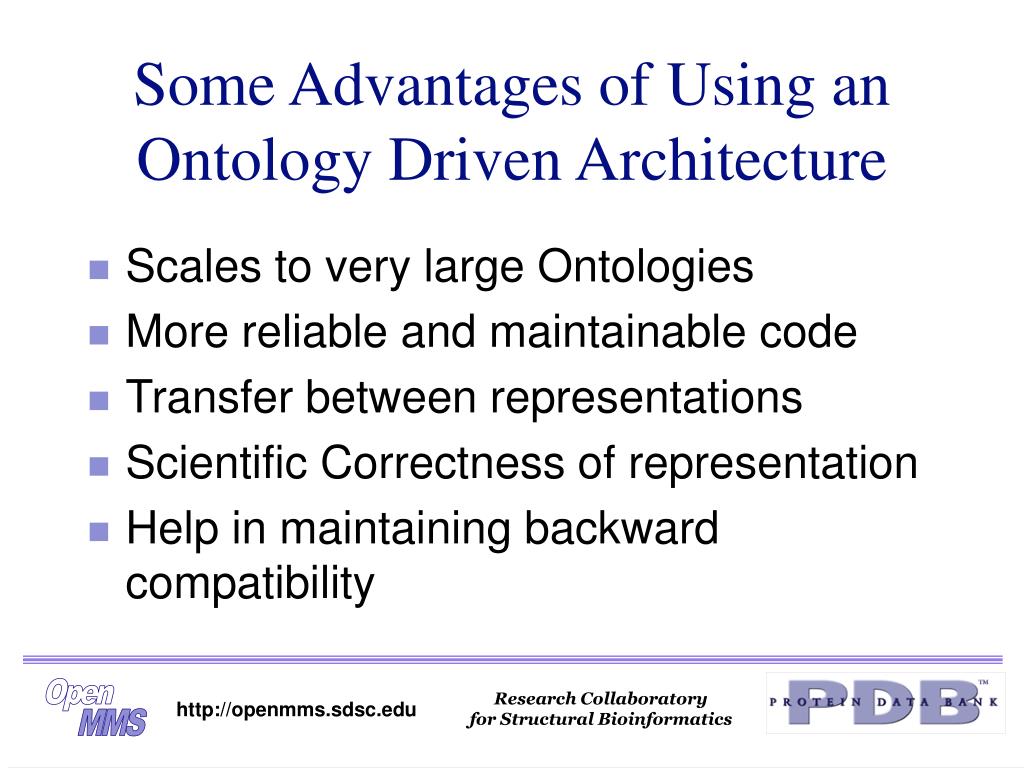 Some Advantages of Using an Ontology Driven Architecture

- Scales to very large Ontologies
- More reliable and maintainable code
- Transfer between representations
- Scientific Correctness of representation
- Help in maintaining backward compatibility

Open MMS

http://openmms.sdsc.edu

Research Collaboratory for Structural Bioinformatics

PDB™ PROTEIN DATA BANK